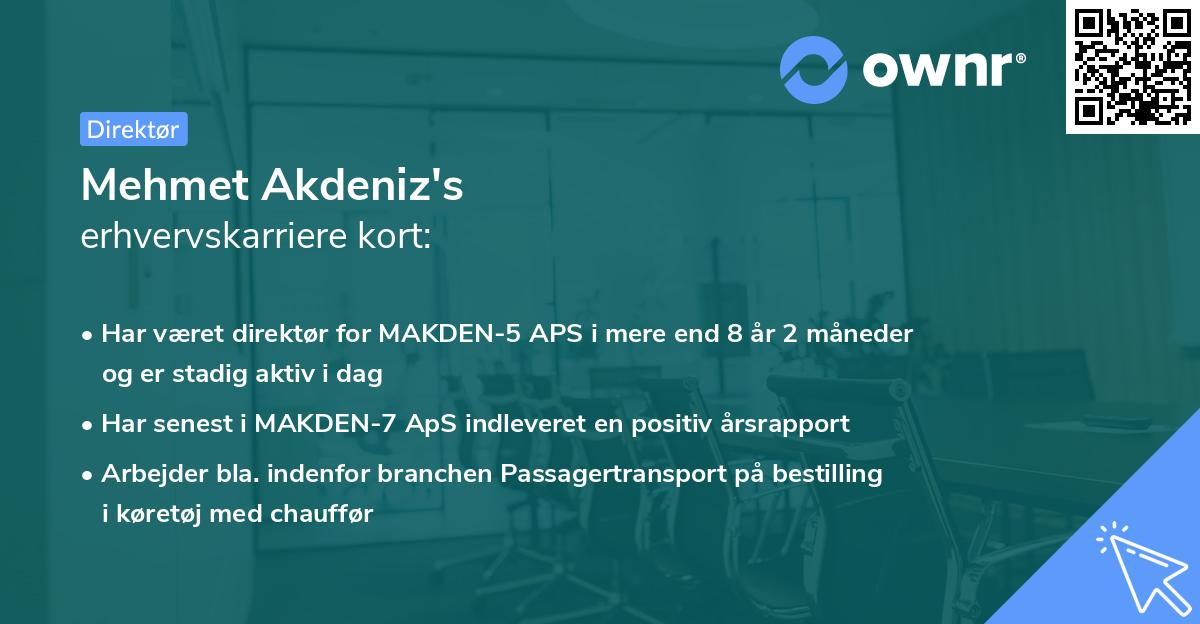 ownr®

Direktør

Mehmet Akdeniz's
erhvervskarriere kort:

• Har været direktør for MAKDEN-5 APS i mere end 8 år 2 måneder og er stadig aktiv i dag
• Har senest i MAKDEN-7 ApS indleveret en positiv årsrapport
• Arbejder bla. indenfor branchen Passagertransport på bestilling i køretøj med chauffør